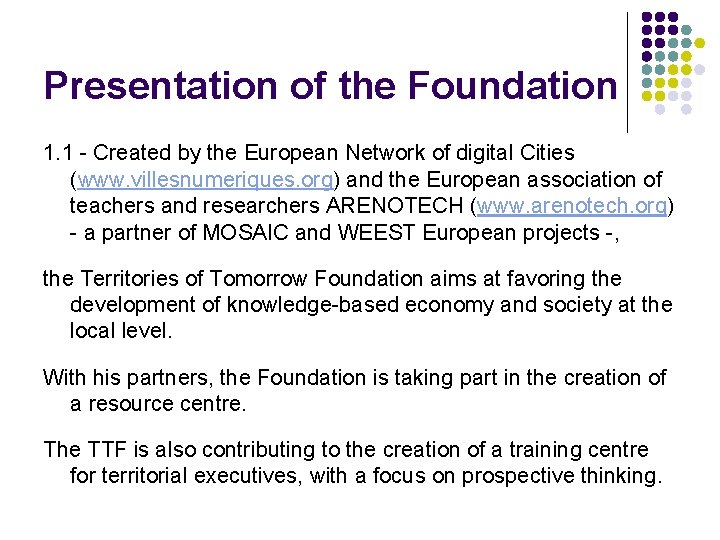 Presentation of the Foundation

1.1 - Created by the European Network of digital Cities (www.villesnumeriques.org) and the European association of teachers and researchers ARENOTECH (www.arenotech.org) - a partner of MOSAIC and WEEST European projects -,

the Territories of Tomorrow Foundation aims at favoring the development of knowledge-based economy and society at the local level.

With his partners, the Foundation is taking part in the creation of a resource centre.

The TTF is also contributing to the creation of a training centre for territorial executives, with a focus on prospective thinking.